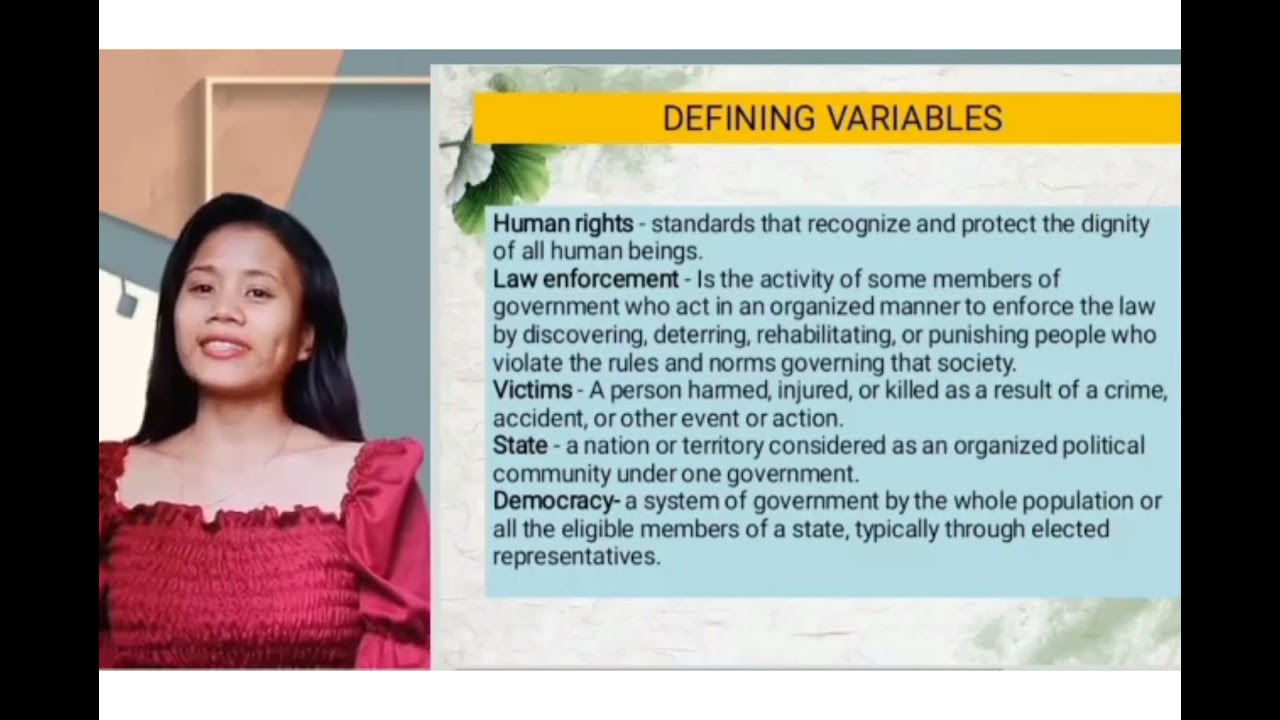 DEFINING VARIABLES

Human rights - standards that recognize and protect the dignity of all human beings.
Law enforcement - Is the activity of some members of government who act in an organized manner to enforce the law by discovering, deterring, rehabilitating, or punishing people who violate the rules and norms governing that society.
Victims - A person harmed, injured, or killed as a result of a crime, accident, or other event or action.
State - a nation or territory considered as an organized political community under one government.
Democracy- a system of government by the whole population or all the eligible members of a state, typically through elected representatives.